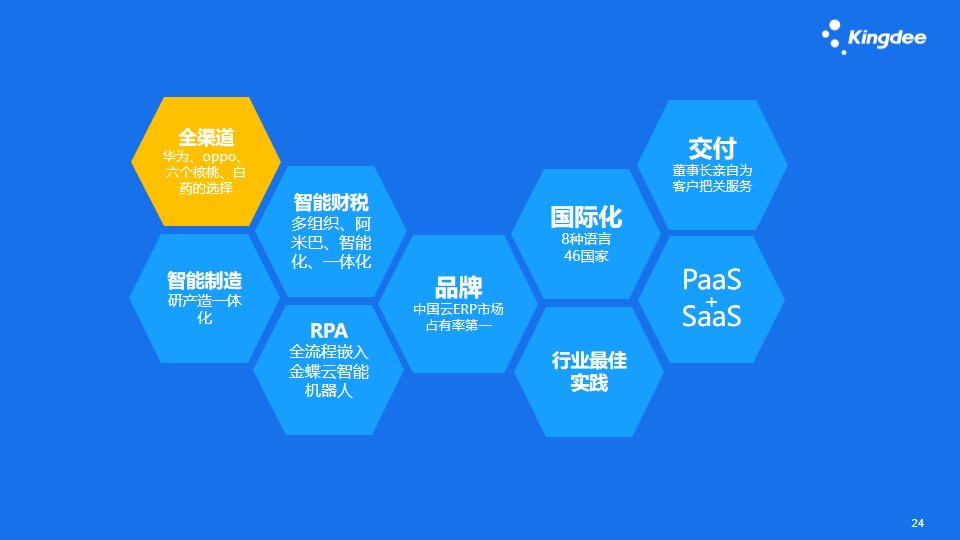 Kingdee

全渠道
华为、oppo、六个核桃、白药的选择

智能制造
研产造一体化

智能财税
多组织、阿米巴、智能化、一体化

RPA
全流程嵌入金蝶云智能机器人

品牌
中国云ERP市场占有率第一

国际化
8种语言
46国家

行业最佳实践

交付
董事长亲自为客户把关服务

PaaS
+
SaaS

24